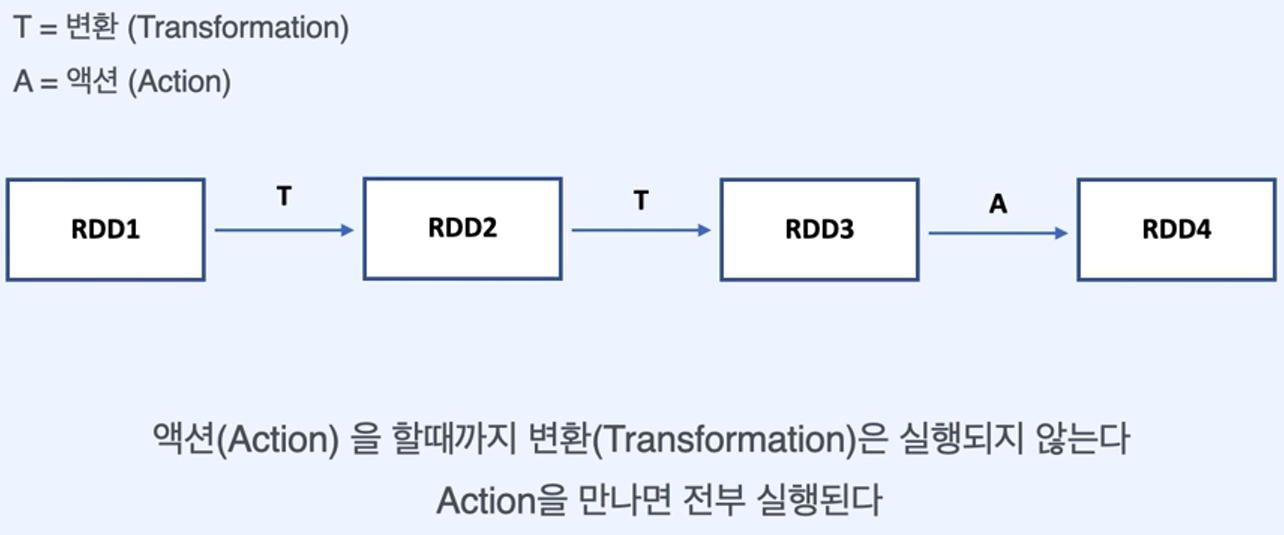 T = 변환 (Transformation)

A = 액션 (Action)

RDD1

T

RDD2

T

RDD3

A

RDD4

액션(Action) 을 할때까지 변환(Transformation)은 실행되지 않는다

Action을 만나면 전부 실행된다